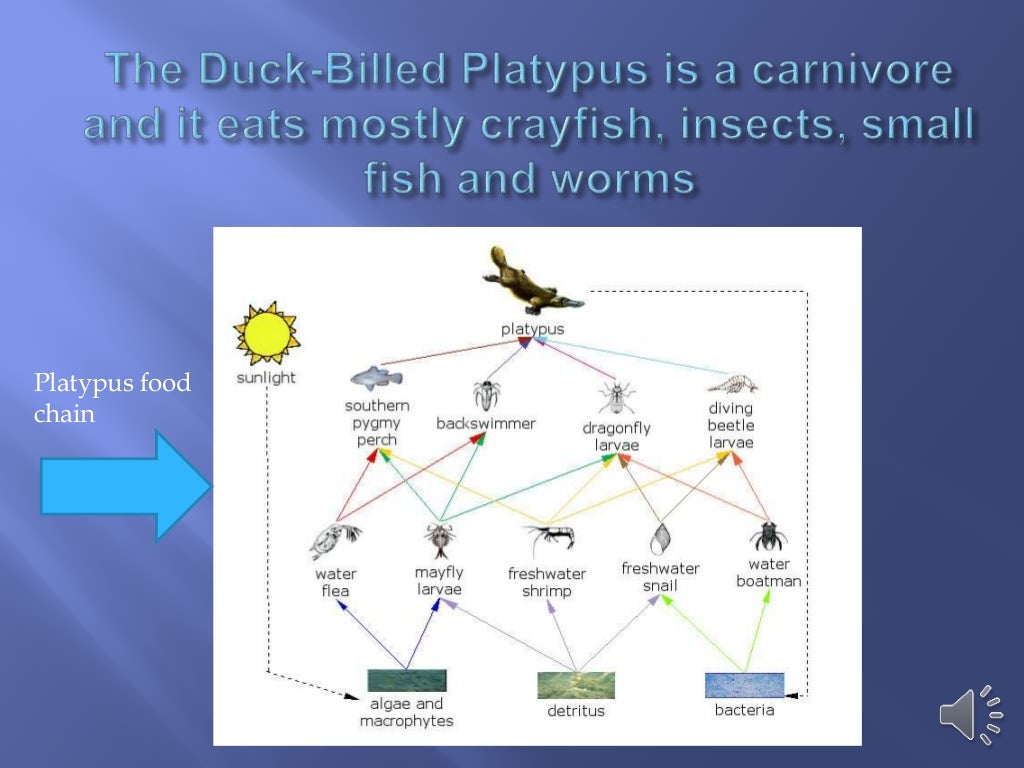 The Duck-Billed Platypus is a carnivore and it eats mostly crayfish, insects, small fish and worms

Platypus food chain

platypus

sunlight

southern pygmy perch

backswimmer

dragonfly larvae

diving beetle larvae

water flea

mayfly larvae

freshwater shrimp

freshwater snail

water boatman

algae and macrophytes

detritus

bacteria